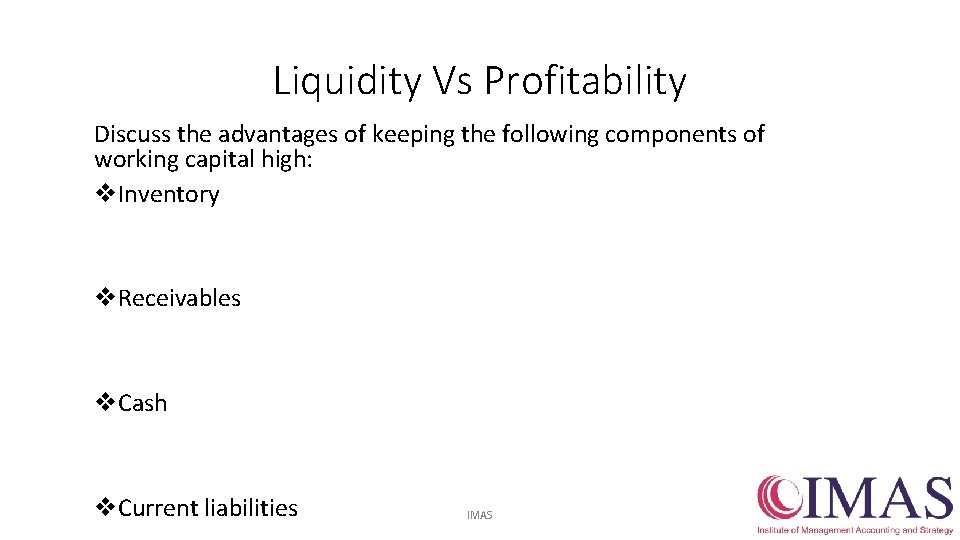 Liquidity Vs Profitability

Discuss the advantages of keeping the following components of working capital high:

❖Inventory

❖Receivables

❖Cash

❖Current liabilities

IMAS

IMAS
Institute of Management Accounting and Strategy